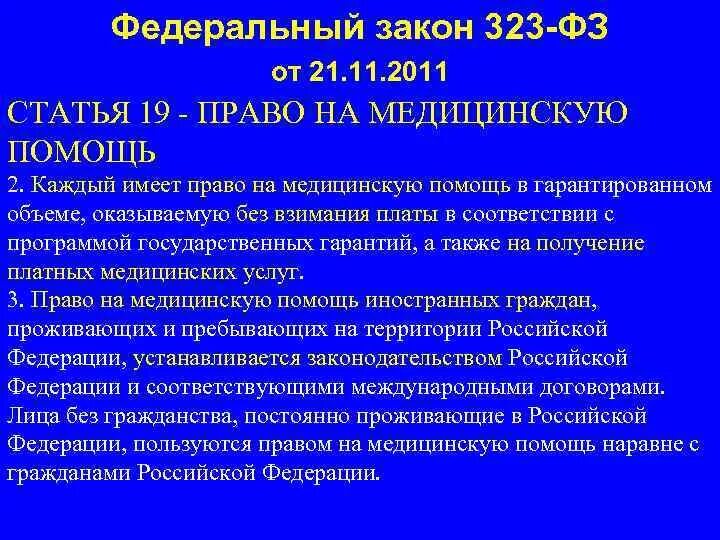 Федеральный закон 323-ФЗ
от 21.11.2011

СТАТЬЯ 19 - ПРАВО НА МЕДИЦИНСКУЮ ПОМОЩЬ

2. Каждый имеет право на медицинскую помощь в гарантированном объеме, оказываемую без взимания платы в соответствии с программой государственных гарантий, а также на получение платных медицинских услуг.

3. Право на медицинскую помощь иностранных граждан, проживающих и пребывающих на территории Российской Федерации, устанавливается законодательством Российской Федерации и соответствующими международными договорами. Лица без гражданства, постоянно проживающие в Российской Федерации, пользуются правом на медицинскую помощь наравне с гражданами Российской Федерации.